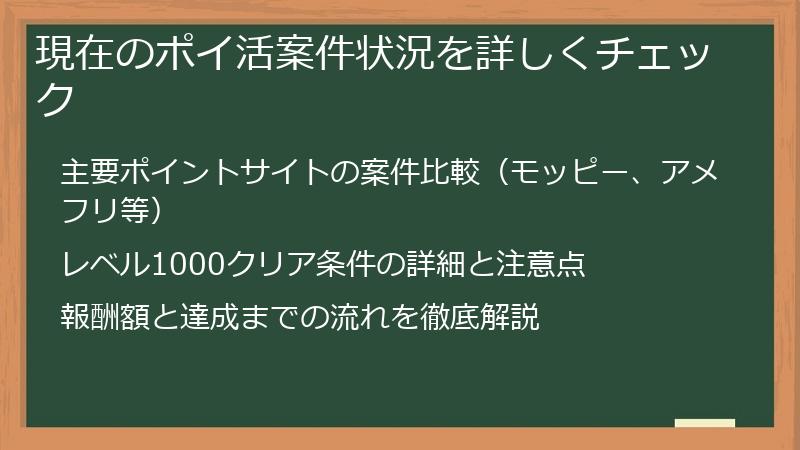 現在のポイ活案件状況を詳しくチェック

主要ポイントサイトの案件比較（モッピー、アメフリ等）

レベル1000クリア条件の詳細と注意点

報酬額と達成までの流れを徹底解説